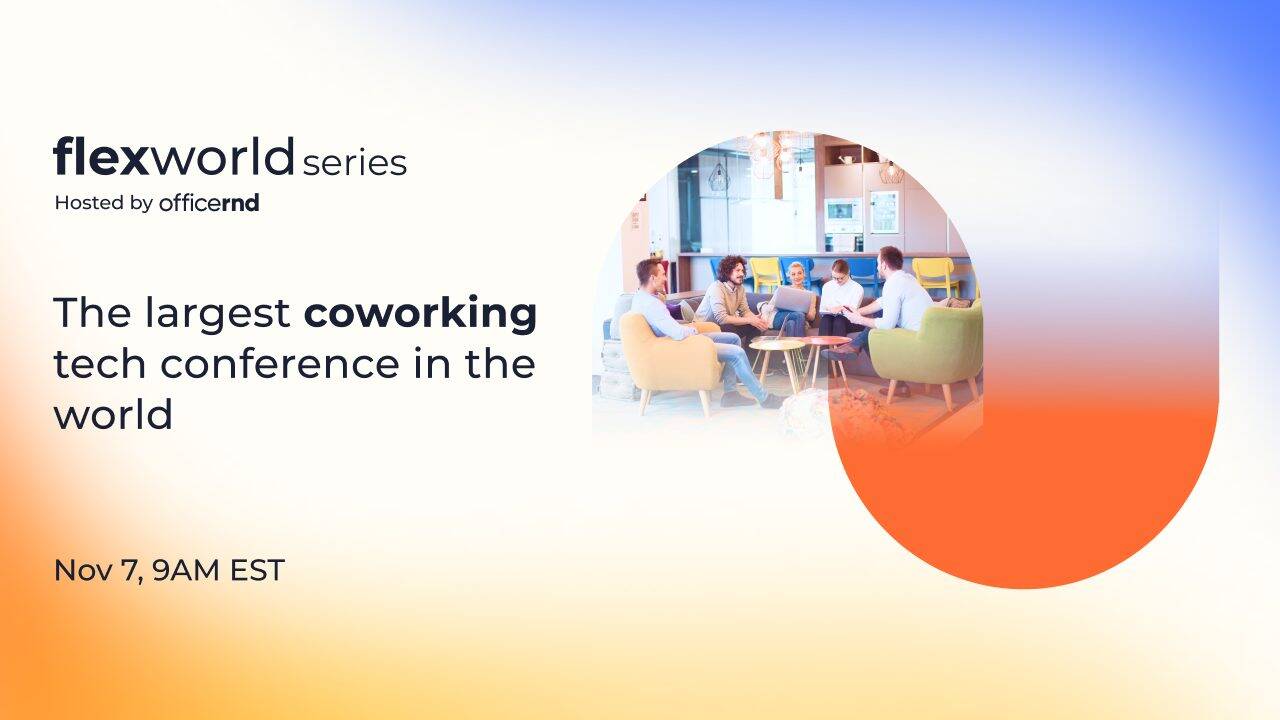 flexworld series
Hosted by officernd

The largest coworking tech conference in the world

Nov 7, 9AM EST